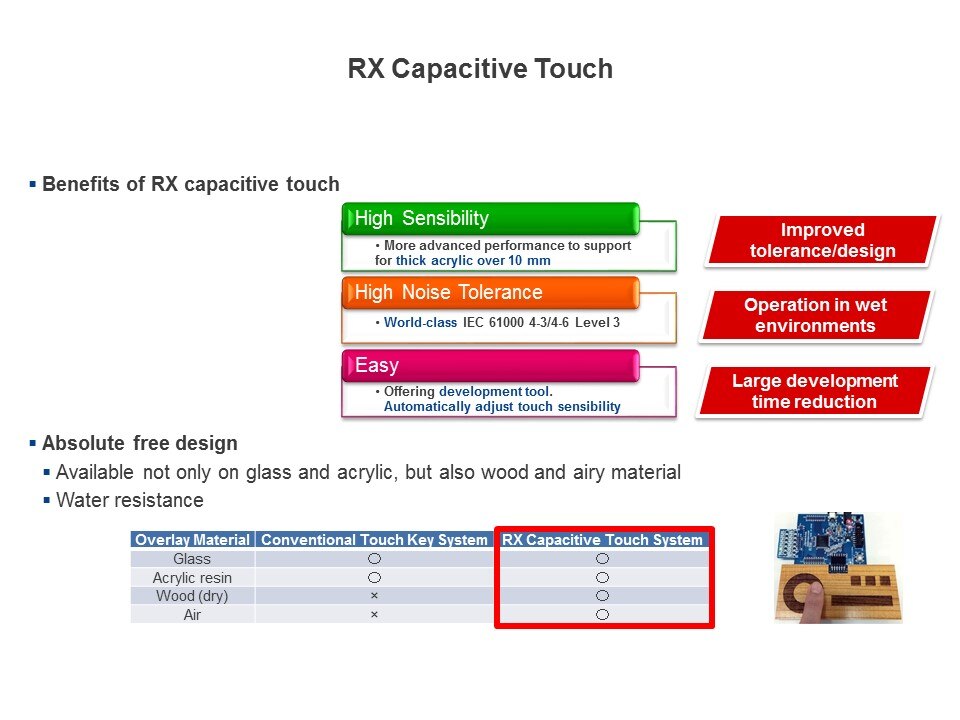 RX Capacitive Touch

▪ Benefits of RX capacitive touch

High Sensibility

• More advanced performance to support for thick acrylic over 10 mm

Improved tolerance/design

High Noise Tolerance

• World-class IEC 61000 4-3/4-6 Level 3

Operation in wet environments

Easy

• Offering development tool. Automatically adjust touch sensibility

Large development time reduction

▪ Absolute free design

▪ Available not only on glass and acrylic, but also wood and airy material

▪ Water resistance

| Overlay Material | Conventional Touch Key System | RX Capacitive Touch System |
|---|---|---|
| Glass | ○ | ○ |
| Acrylic resin | ○ | ○ |
| Wood (dry) | × | ○ |
| Air | × | ○ |